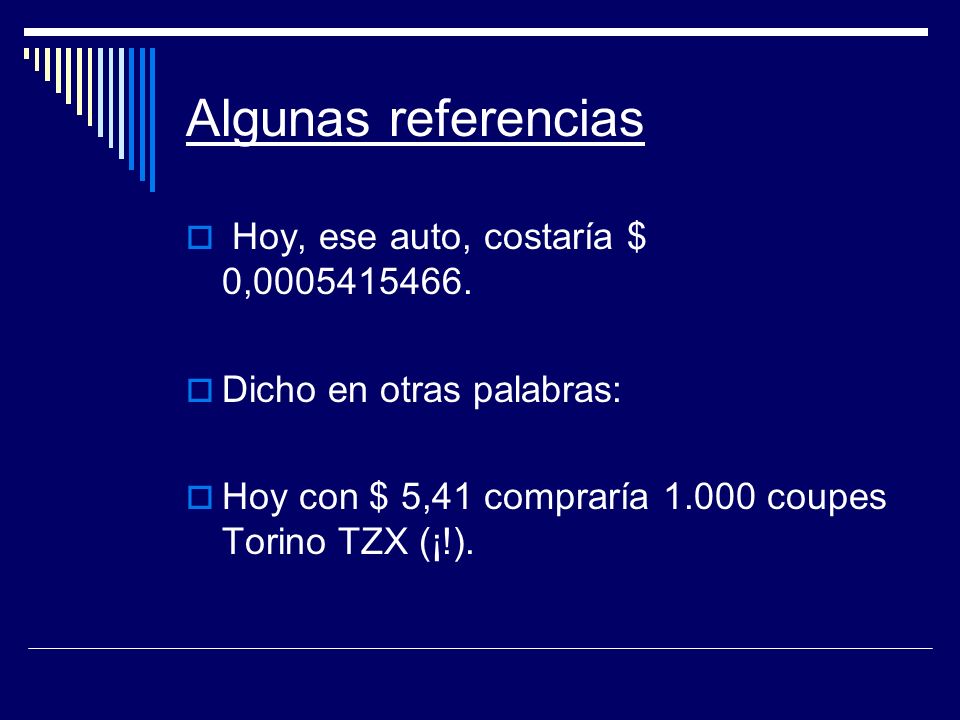 Algunas referencias

Hoy, ese auto, costaría \$ 0,0005415466.

Dicho en otras palabras:

Hoy con \$ 5,41 compraría 1.000 coupes Torino TZX (¡!).